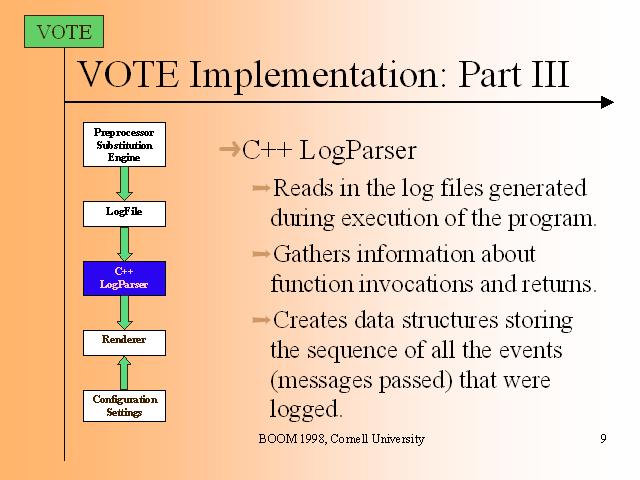 VOTE

VOTE Implementation: Part III

Preprocessor Substitution Engine

LogFile

C++ LogParser

Renderer

Configuration Settings

C++ LogParser

Reads in the log files generated during execution of the program.

Gathers information about function invocations and returns.

Creates data structures storing the sequence of all the events (messages passed) that were logged.

BOOM 1998, Cornell University

9